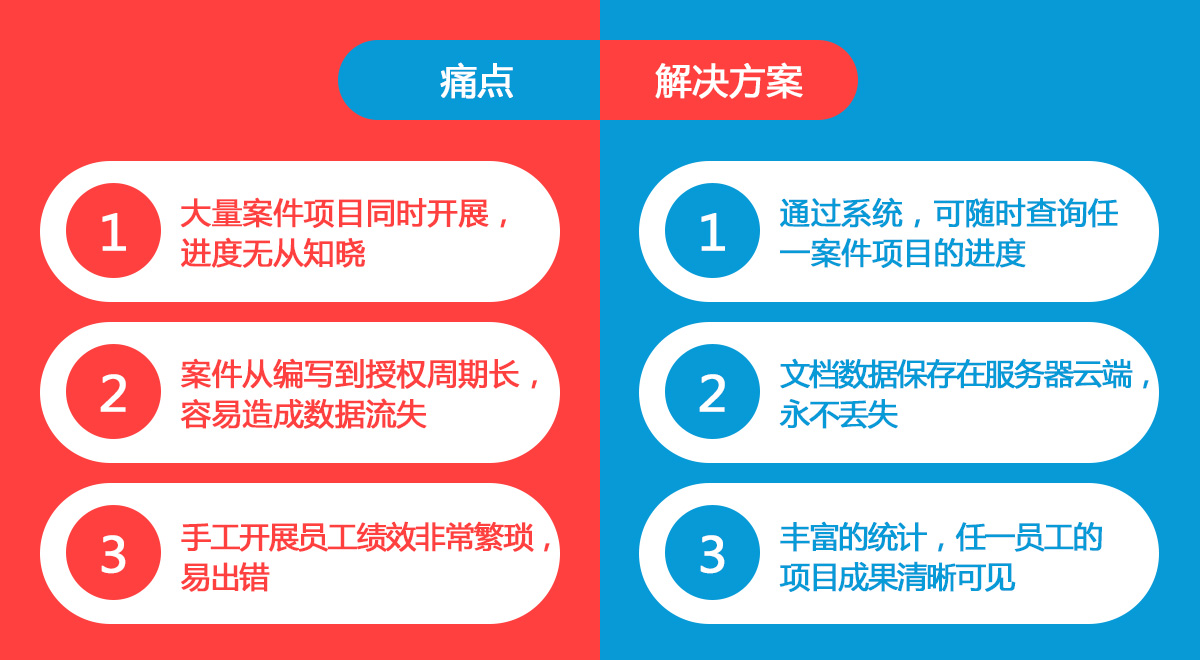 痛点

1 大量案件项目同时开展，进度无从知晓

2 案件从编写到授权周期长，容易造成数据流失

3 手工开展员工绩效非常繁琐，易出错

解决方案

1 通过系统，可随时查询任一案件项目的进度

2 文档数据保存在服务器云端，永不丢失

3 丰富的统计，任一员工的项目成果清晰可见